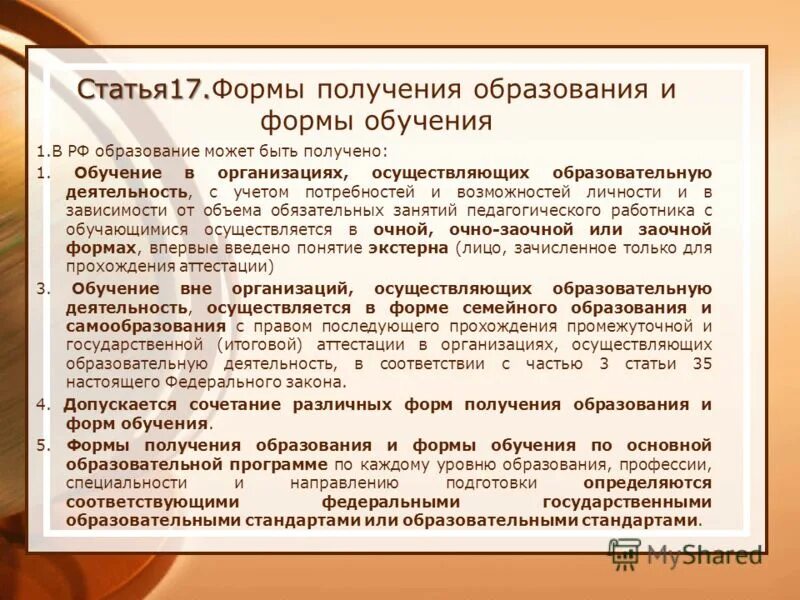 Статья17.Формы получения образования и формы обучения

1.В РФ образование может быть получено:

1. Обучение в организациях, осуществляющих образовательную деятельность, с учетом потребностей и возможностей личности и в зависимости от объема обязательных занятий педагогического работника с обучающимися осуществляется в очной, очно-заочной или заочной формах, впервые введено понятие экстерна (лицо, зачисленное только для прохождения аттестации)

3. Обучение вне организаций, осуществляющих образовательную деятельность, осуществляется в форме семейного образования и самообразования с правом последующего прохождения промежуточной и государственной (итоговой) аттестации в организациях, осуществляющих образовательную деятельность, в соответствии с частью 3 статьи 35 настоящего Федерального закона.

4. Допускается сочетание различных форм получения образования и форм обучения.

5. Формы получения образования и формы обучения по основной образовательной программе по каждому уровню образования, профессии, специальности и направлению подготовки определяются соответствующими федеральными государственными образовательными стандартами или образовательными стандартами.

MyShared